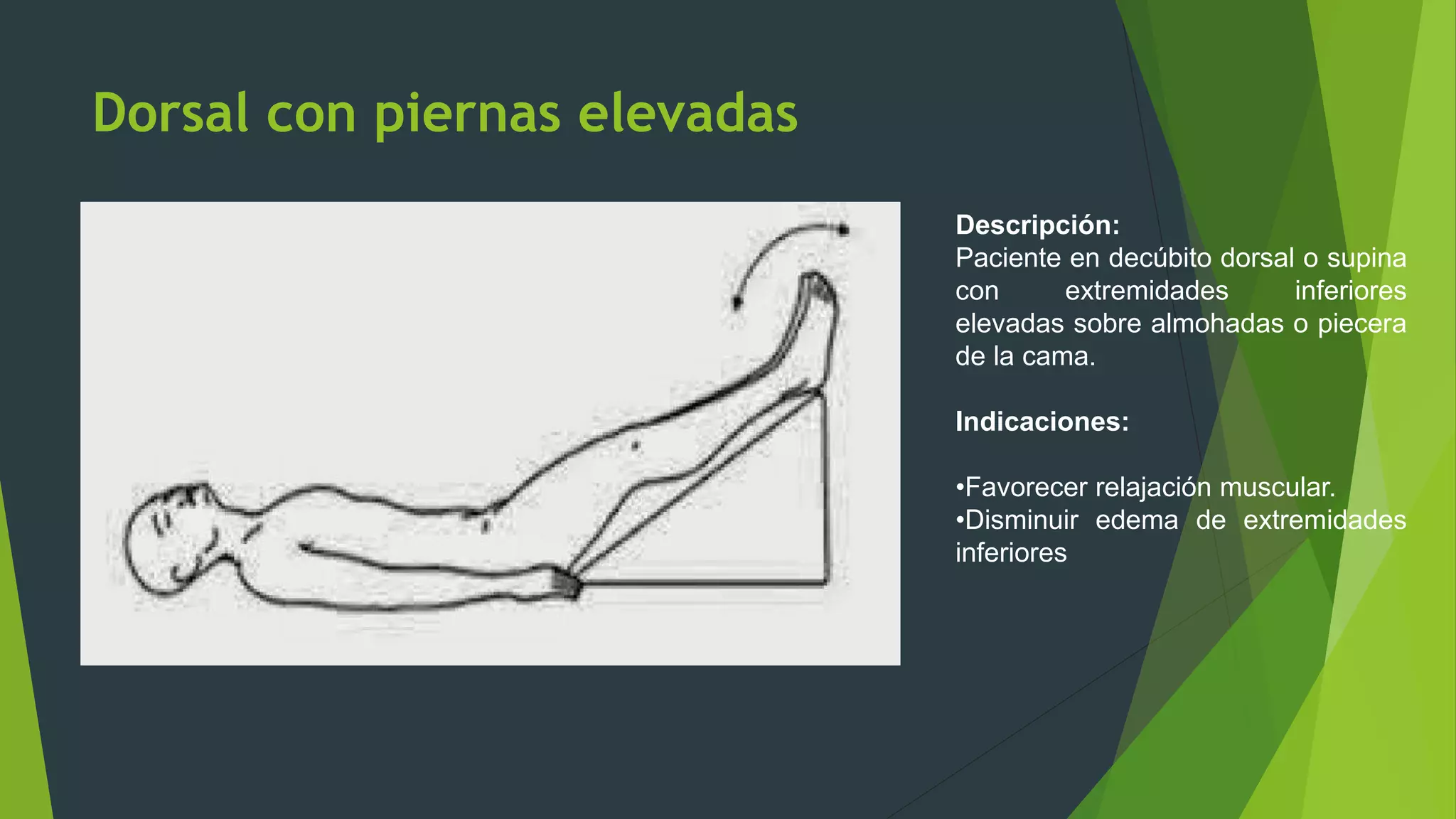 Dorsal con piernas elevadas

Descripción:
Paciente en decúbito dorsal o supina con extremidades inferiores elevadas sobre almohadas o piecera de la cama.

Indicaciones:

•Favorecer relajación muscular.
•Disminuir edema de extremidades inferiores